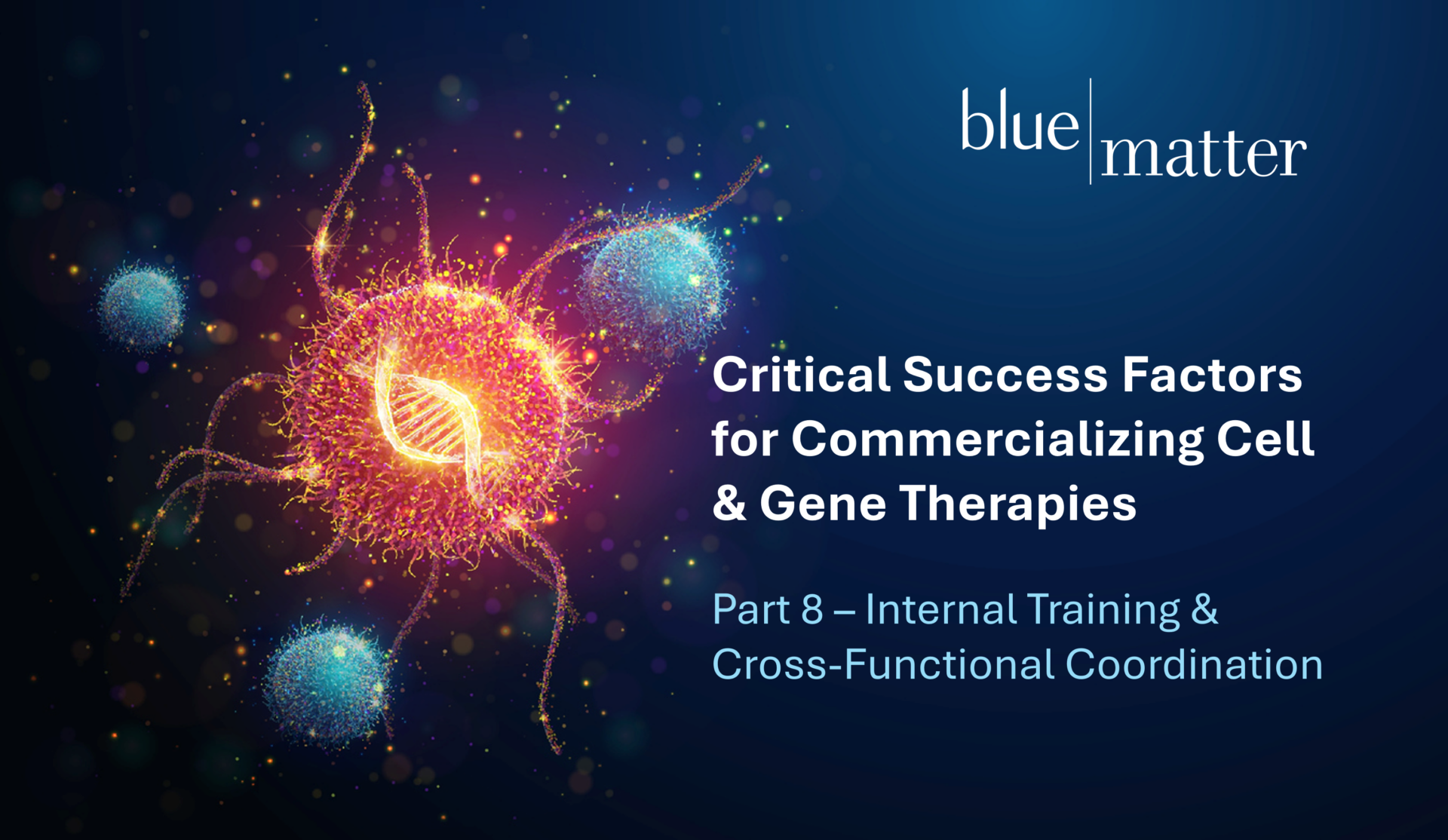 blue matter

Critical Success Factors for Commercializing Cell & Gene Therapies

Part 8 – Internal Training & Cross-Functional Coordination